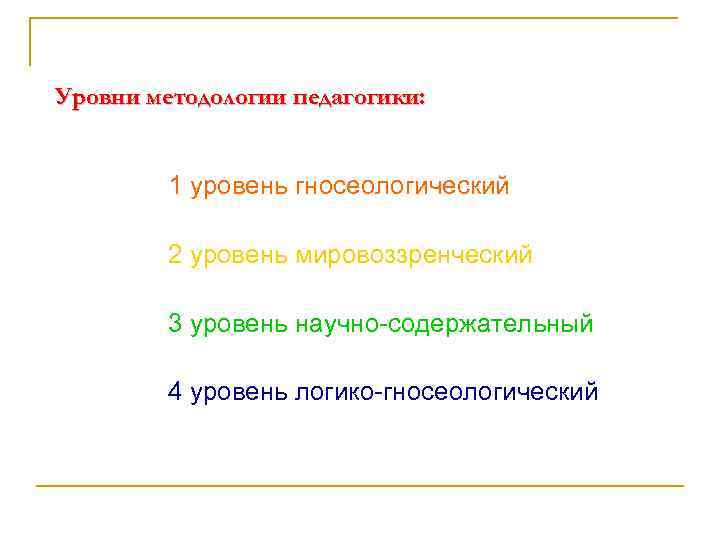 Уровни методологии педагогики:

1 уровень гносеологический

2 уровень мировоззренческий

3 уровень научно-содержательный

4 уровень логико-гносеологический